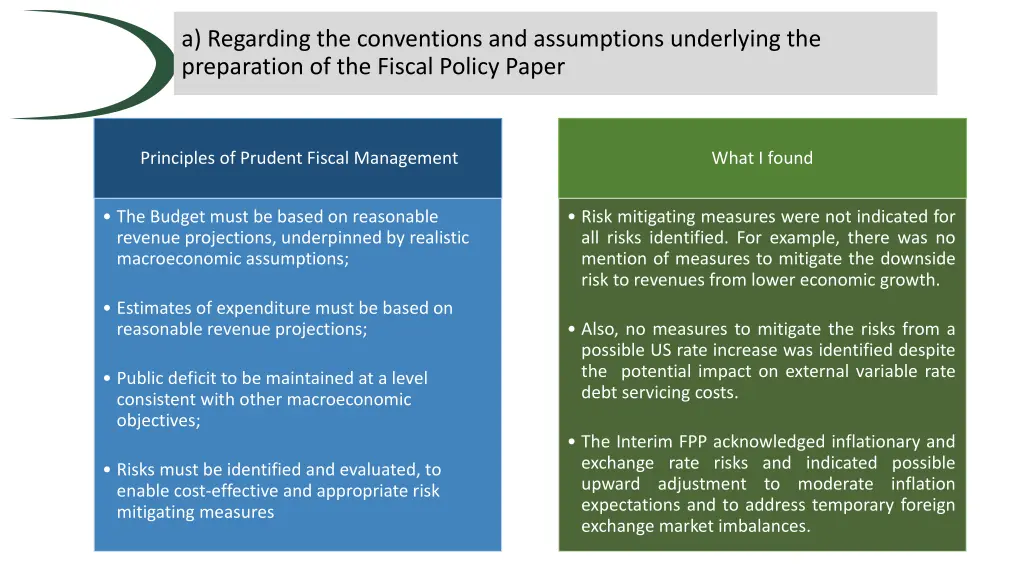 a) Regarding the conventions and assumptions underlying the preparation of the Fiscal Policy Paper

Principles of Prudent Fiscal Management

• The Budget must be based on reasonable revenue projections, underpinned by realistic macroeconomic assumptions;

• Estimates of expenditure must be based on reasonable revenue projections;

• Public deficit to be maintained at a level consistent with other macroeconomic objectives;

• Risks must be identified and evaluated, to enable cost-effective and appropriate risk mitigating measures

What I found

• Risk mitigating measures were not indicated for all risks identified. For example, there was no mention of measures to mitigate the downside risk to revenues from lower economic growth.

• Also, no measures to mitigate the risks from a possible US rate increase was identified despite the potential impact on external variable rate debt servicing costs.

• The Interim FPP acknowledged inflationary and exchange rate risks and indicated possible upward adjustment to moderate inflation expectations and to address temporary foreign exchange market imbalances.